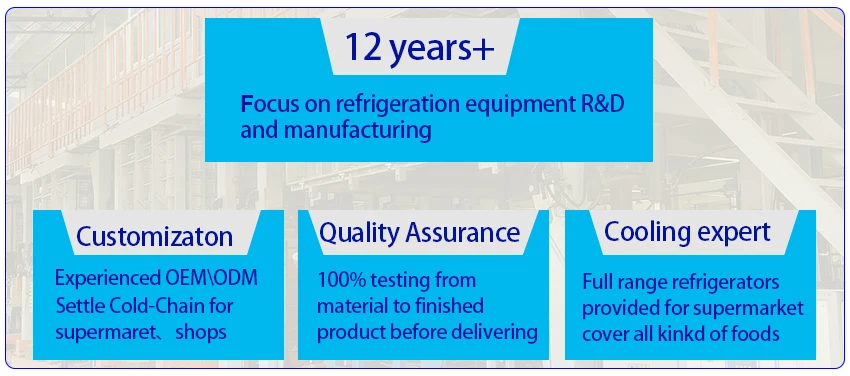 12 years+

Focus on refrigeration equipment R&D and manufacturing

Customizaton

Experienced OEM\ODM Settle Cold-Chain for supermaret、 shops

Quality Assurance

100% testing from material to finished product before delivering

Cooling expert

Full range refrigerators provided for supermarket cover all kinkd of foods